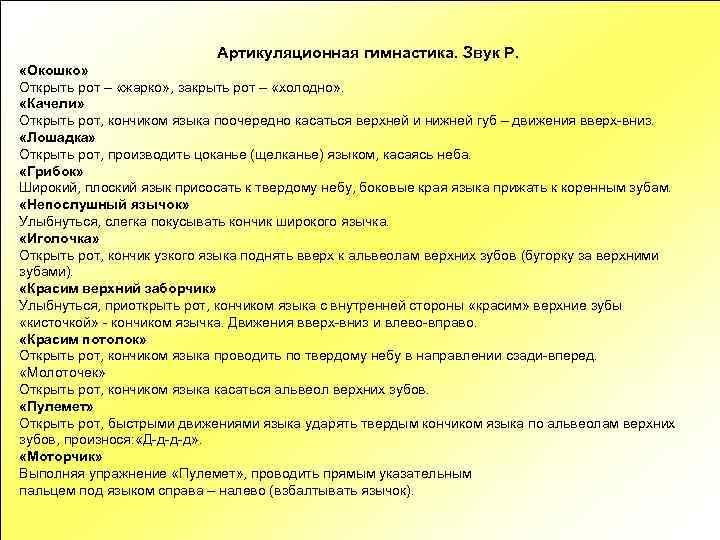 Артикуляционная гимнастика. Звук Р.

«Окошко»
Открыть рот – «жарко», закрыть рот – «холодно».

«Качели»
Открыть рот, кончиком языка поочередно касаться верхней и нижней губ – движения вверх-вниз.

«Лошадка»
Открыть рот, производить цоканье (щелканье) языком, касаясь неба.

«Грибок»
Широкий, плоский язык присосать к твердому небу, боковые края языка прижать к коренным зубам.

«Непослушный язычок»
Улыбнуться, слегка покусывать кончик широкого язычка.

«Иголочка»
Открыть рот, кончик узкого языка поднять вверх к альвеолам верхних зубов (бугорку за верхними зубами).

«Красим верхний заборчик»
Улыбнуться, приоткрыть рот, кончиком языка с внутренней стороны «красим» верхние зубы «кисточкой» - кончиком язычка. Движения вверх-вниз и влево-вправо.

«Красим потолок»
Открыть рот, кончиком языка проводить по твердому небу в направлении сзади-вперед.

«Молоточек»
Открыть рот, кончиком языка касаться альвеол верхних зубов.

«Пулемет»
Открыть рот, быстрыми движениями языка ударять твердым кончиком языка по альвеолам верхних зубов, произнося:«Д-д-д-д».

«Моторчик»
Выполняя упражнение «Пулемет», проводить прямым указательным пальцем под языком справа – налево (взбалтывать язычок).